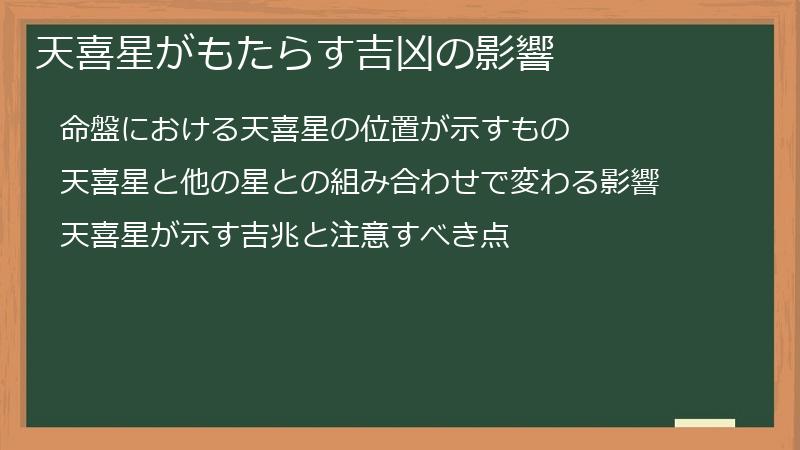 天喜星がもたらす吉凶の影響

命盤における天喜星の位置が示すもの

天喜星と他の星との組み合わせで変わる影響

天喜星が示す吉兆と注意すべき点